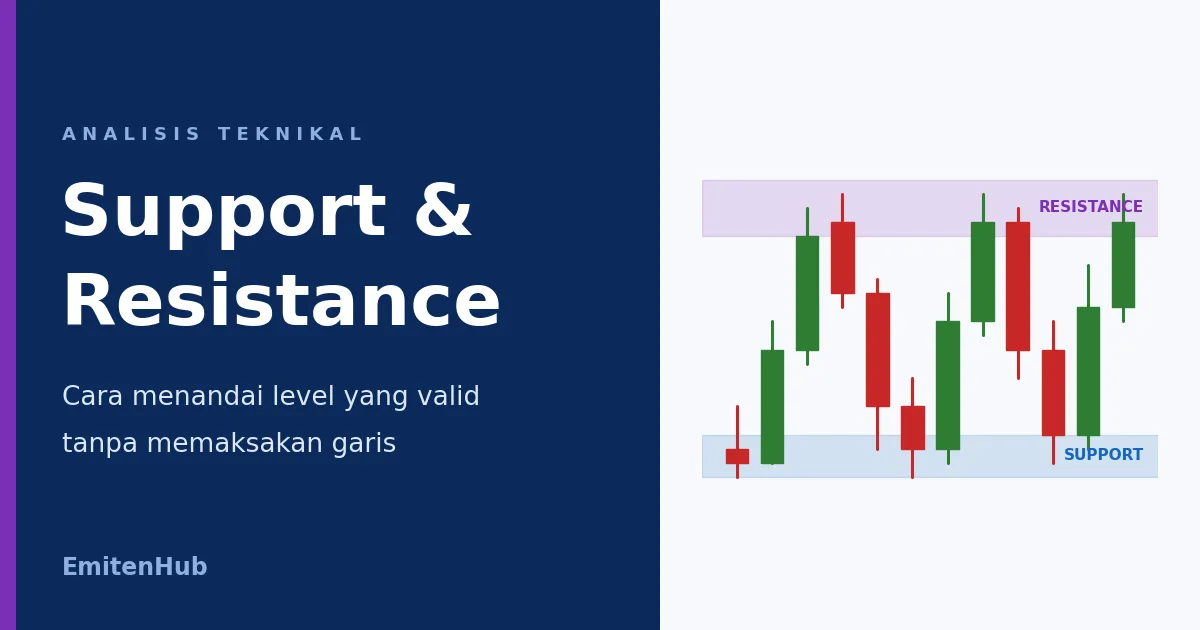 ANALISIS TEKNIKAL

Support & Resistance

Cara menandai level yang valid tanpa memaksakan garis

EmitenHub

RESISTANCE

SUPPORT